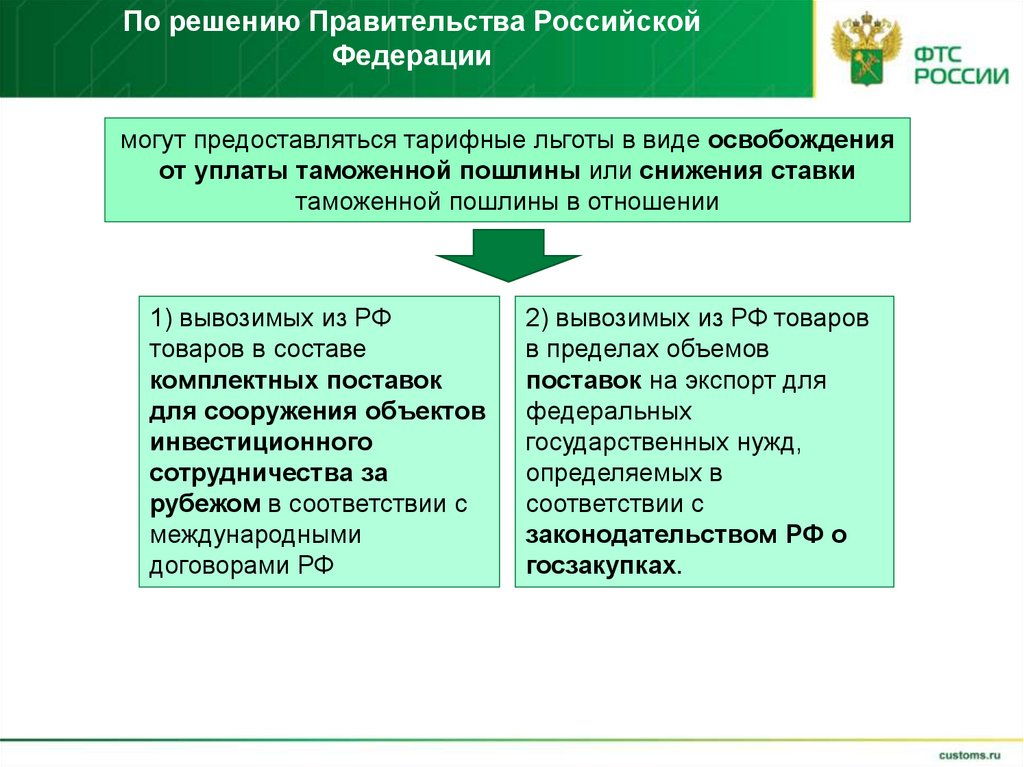 По решению Правительства Российской Федерации

ФТС РОССИИ

могут предоставляться тарифные льготы в виде освобождения от уплаты таможенной пошлины или снижения ставки таможенной пошлины в отношении

1) вывозимых из РФ товаров в составе комплектных поставок для сооружения объектов инвестиционного сотрудничества за рубежом в соответствии с международными договорами РФ

2) вывозимых из РФ товаров в пределах объемов поставок на экспорт для федеральных государственных нужд, определяемых в соответствии с законодательством РФ о госзакупках.

customs.ru